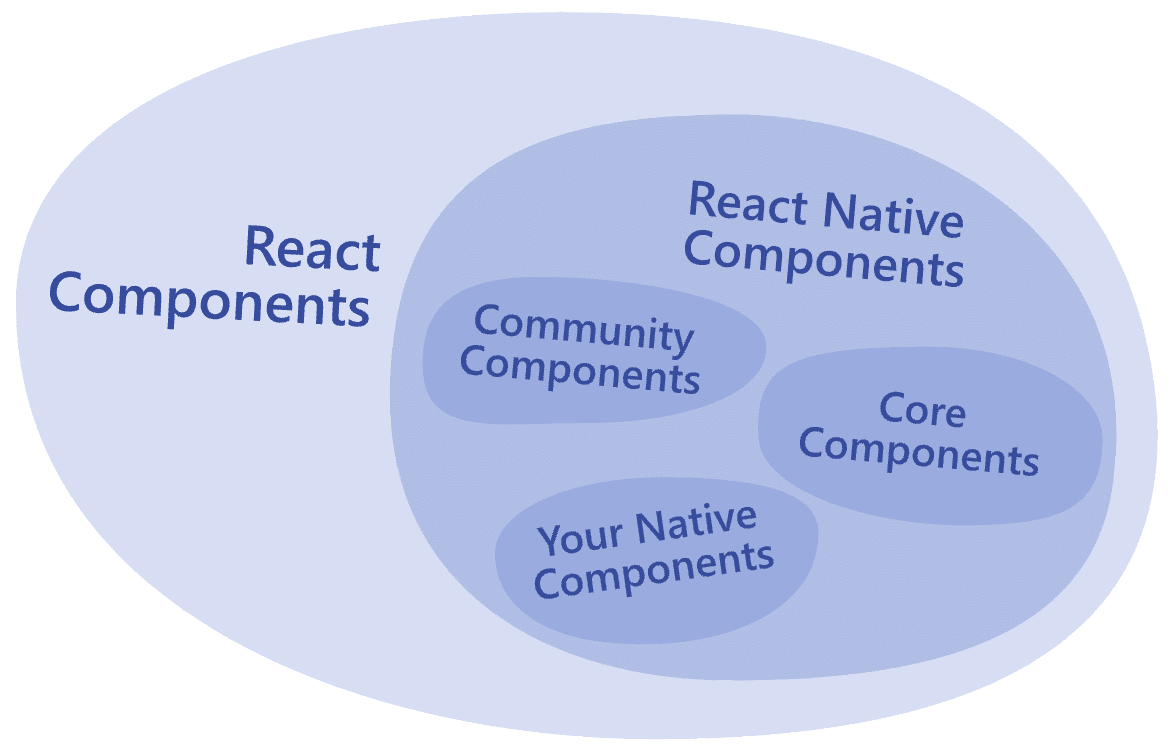 React Components

React Native Components

Community Components

Core Components

Your Native Components